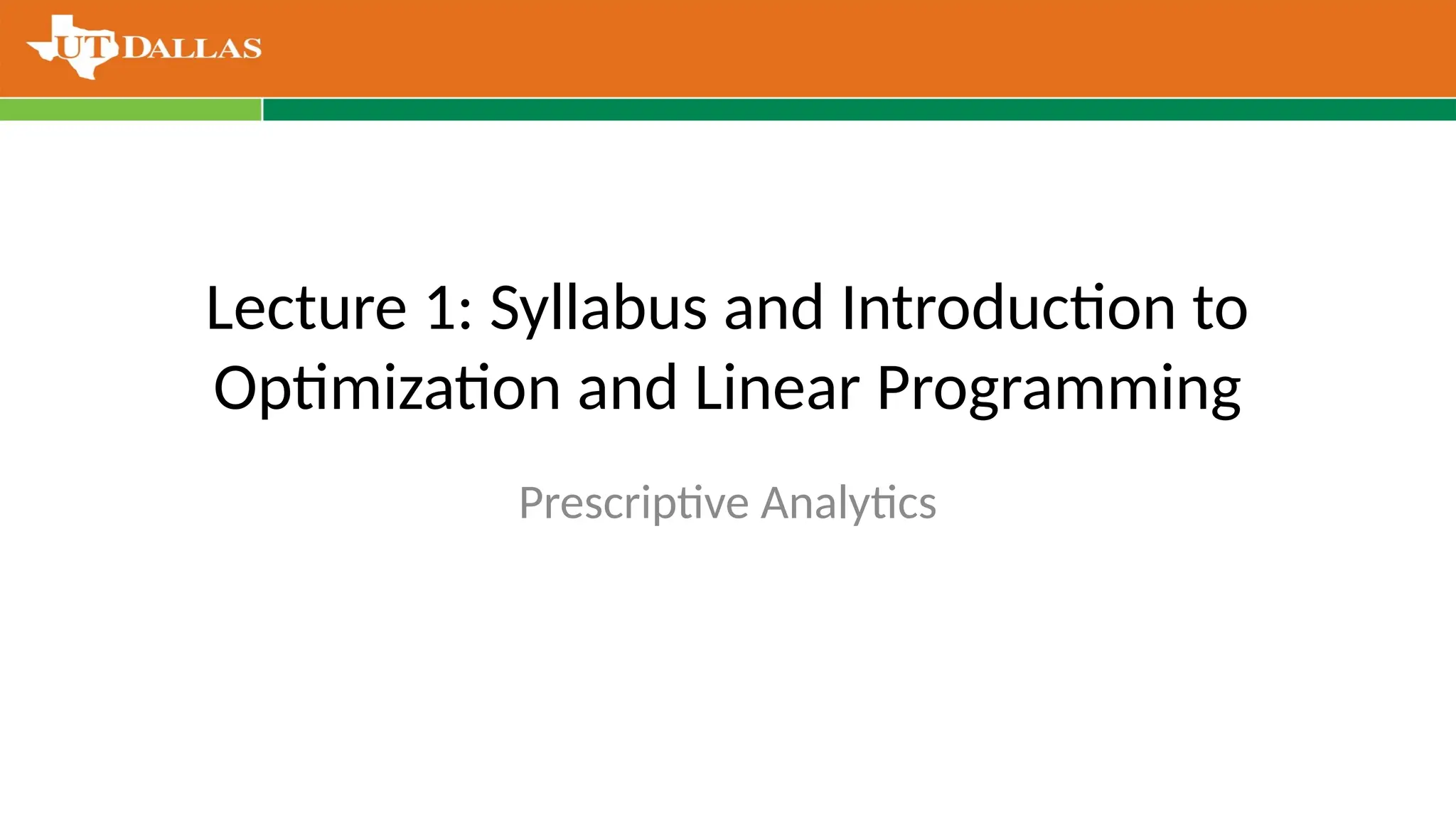 UT DALLAS

Lecture 1: Syllabus and Introduction to Optimization and Linear Programming

Prescriptive Analytics